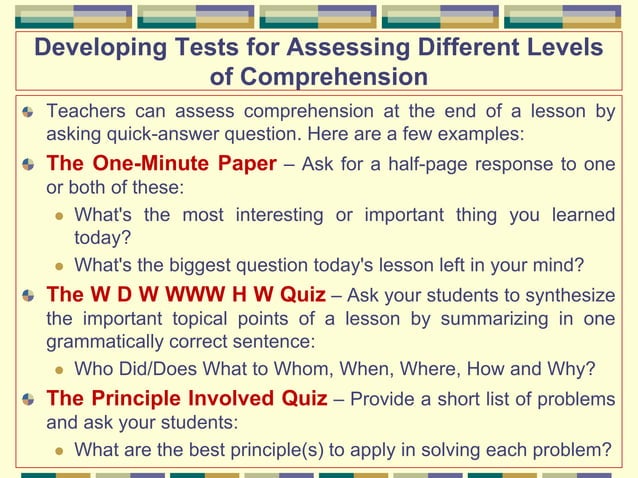 Developing Tests for Assessing Different Levels of Comprehension

Teachers can assess comprehension at the end of a lesson by asking quick-answer question. Here are a few examples:

The One-Minute Paper – Ask for a half-page response to one or both of these:

What's the most interesting or important thing you learned today?

What's the biggest question today's lesson left in your mind?

The W D W WWW H W Quiz – Ask your students to synthesize the important topical points of a lesson by summarizing in one grammatically correct sentence:

Who Did/Does What to Whom, When, Where, How and Why?

The Principle Involved Quiz – Provide a short list of problems and ask your students:

What are the best principle(s) to apply in solving each problem?